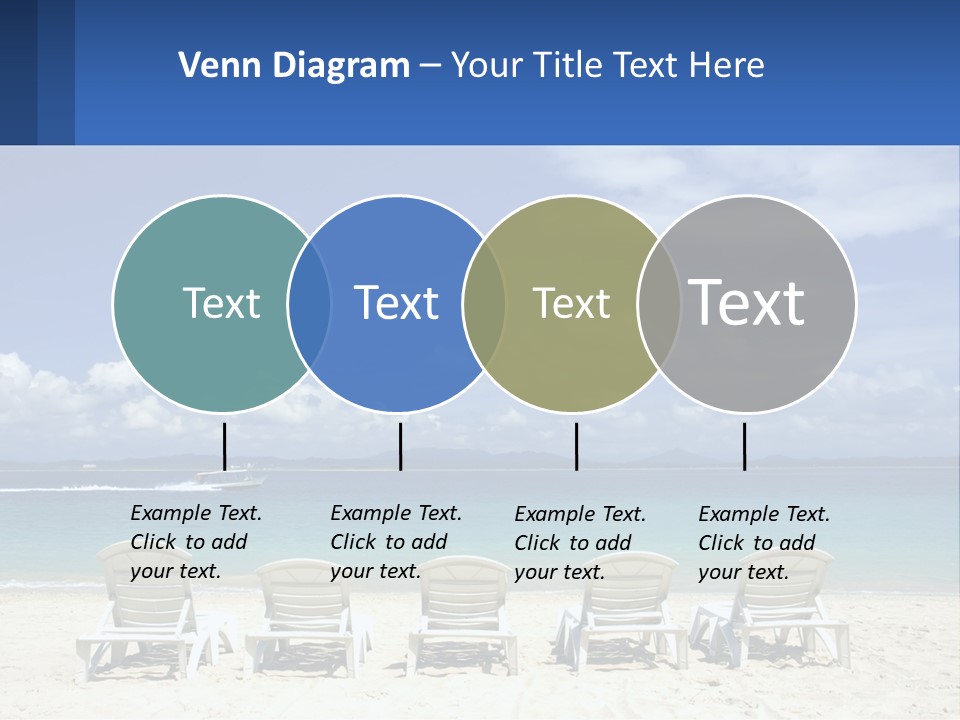 Venn Diagram – Your Title Text Here

Text

Text

Text

Text

Example Text. Click to add your text.

Example Text. Click to add your text.

Example Text. Click to add your text.

Example Text. Click to add your text.